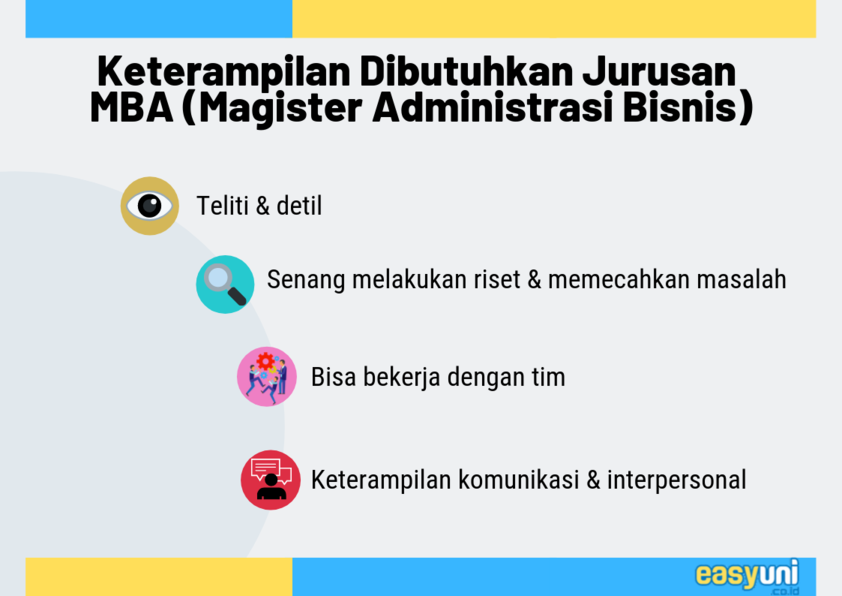 Keterampilan Dibutuhkan Jurusan MBA (Magister Administrasi Bisnis)

Teliti & detil

Senang melakukan riset & memecahkan masalah

Bisa bekerja dengan tim

Keterampilan komunikasi & interpersonal

easyuni .co.id